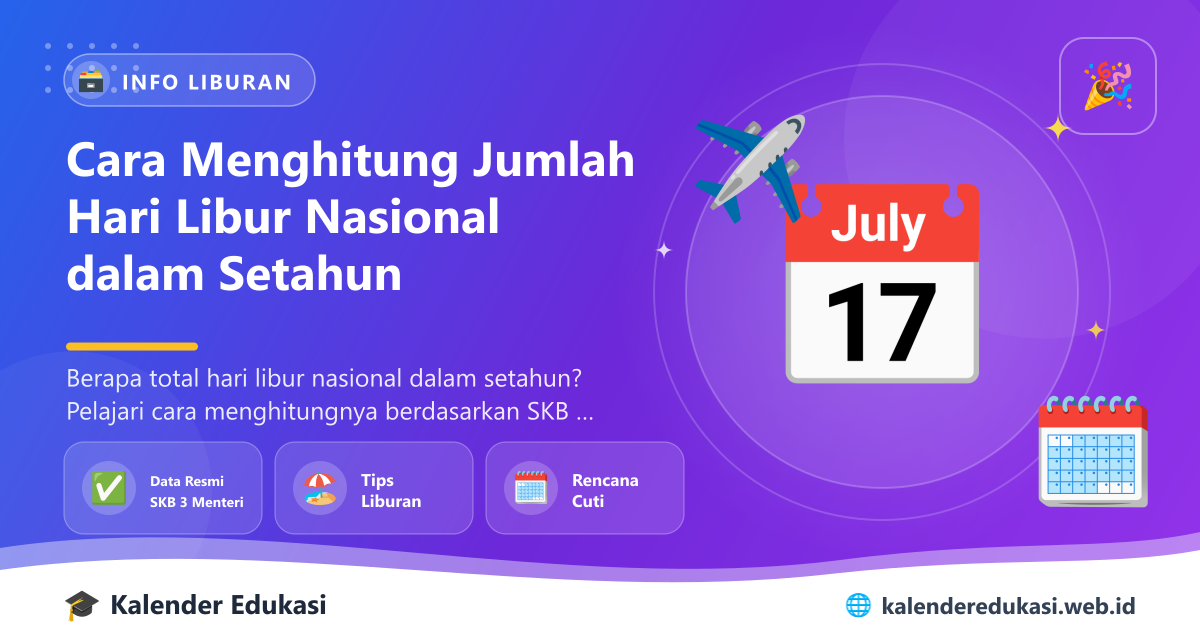 INFO LIBURAN

Cara Menghitung Jumlah Hari Libur Nasional dalam Setahun

Berapa total hari libur nasional dalam setahun? Pelajari cara menghitungnya berdasarkan SKB ...

Data Resmi SKB 3 Menteri

Tips Liburan

Rencana Cuti

July
17

Kalender Edukasi

kalenderedukasi.web.id